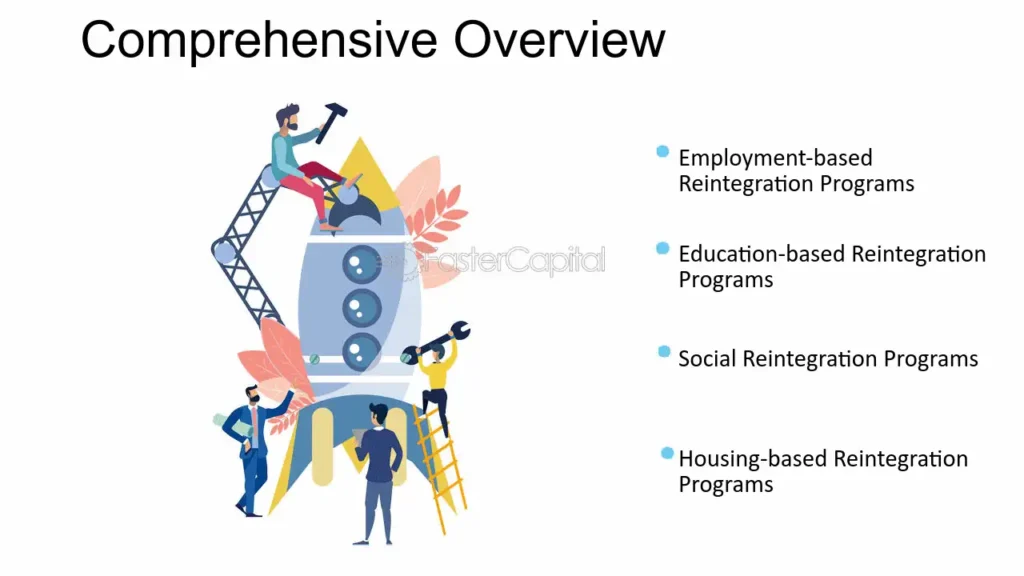 Comprehensive Overview

FasterCapital

Employment-based Reintegration Programs

Education-based Reintegration Programs

Social Reintegration Programs

Housing-based Reintegration Programs